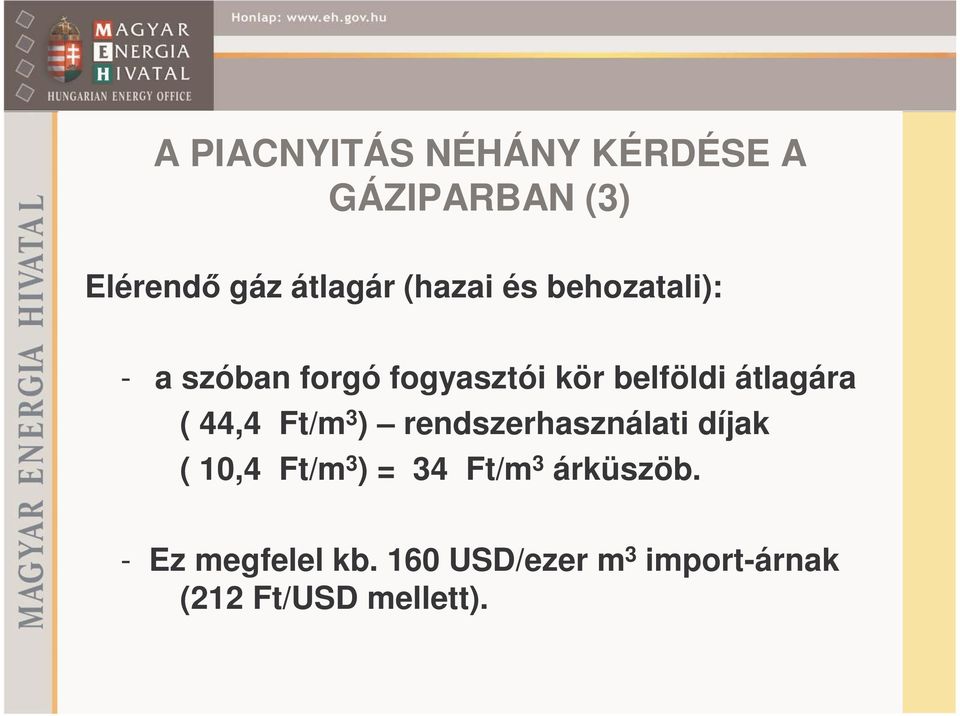 MAGYAR ENERGIA HIVATAL
HUNGARIAN ENERGY OFFICE

Honlap: www.eh.gov.hu

MAGYAR ENERGIA HIVATAL

A PIACNYITÁS NÉHÁNY KÉRDÉSE A GÁZIPARBAN (3)

Elérendő gáz átlagár (hazai és behozatali):

- a szóban forgó fogyasztói kör belföldi átlagára ( 44,4 Ft/m$^3$) – rendszerhasználati díjak ( 10,4 Ft/m$^3$) = 34 Ft/m$^3$ árküszöb.

- Ez megfelel kb. 160 USD/ezer m$^3$ import-árnak (212 Ft/USD mellett).